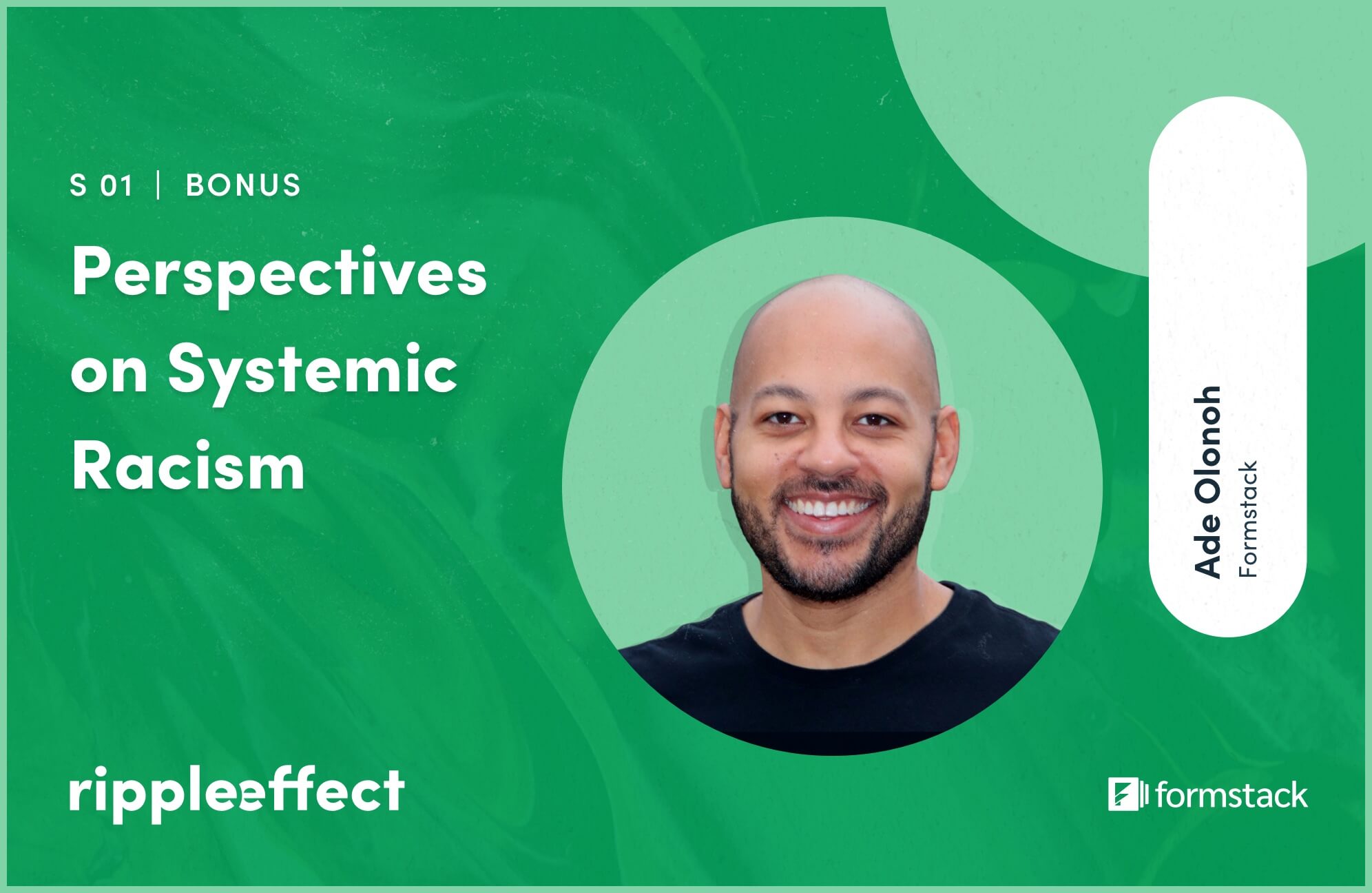 S 01 | BONUS

Perspectives on Systemic Racism

Ade Olonoh
Formstack

rippleeffect

formstack